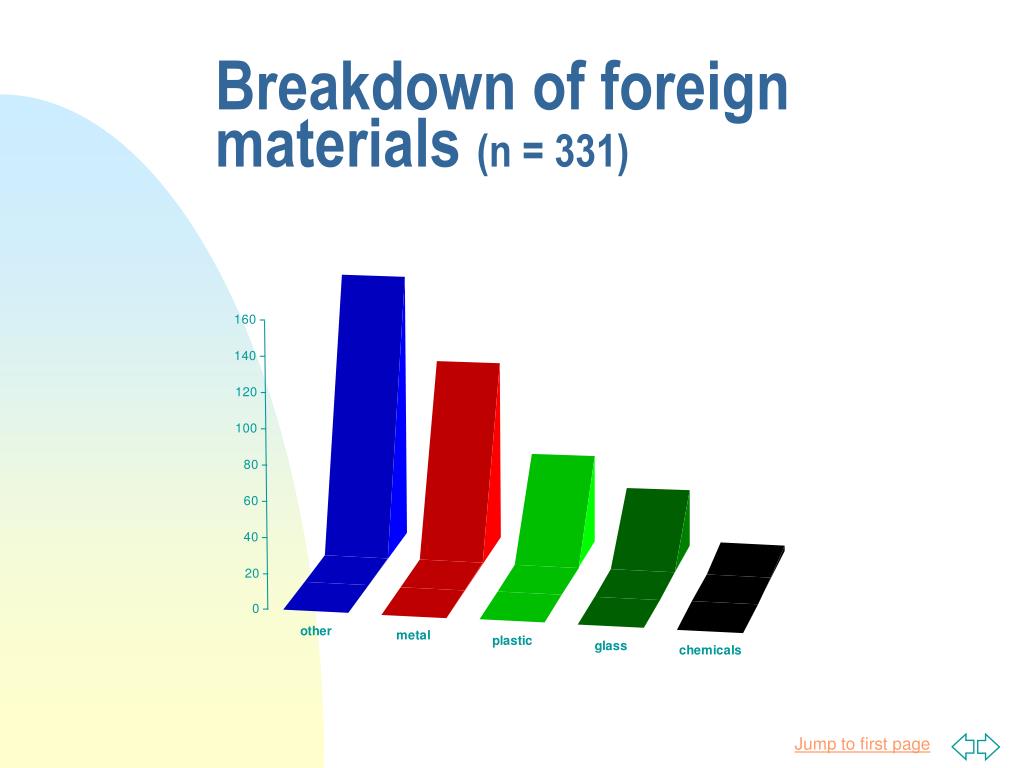 Breakdown of foreign materials (n = 331)

160
140
120
100
80
60
40
20
0

other
metal
plastic
glass
chemicals

Jump to first page